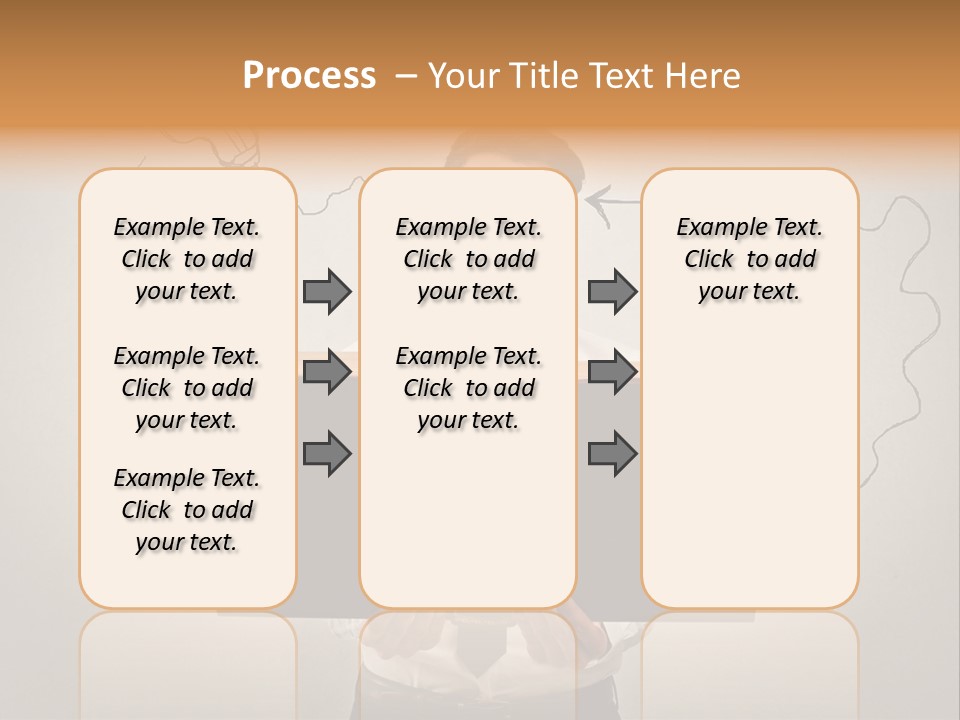 Process – Your Title Text Here

Example Text. Click to add your text.

Example Text. Click to add your text.

Example Text. Click to add your text.

Example Text. Click to add your text.

Example Text. Click to add your text.

Example Text. Click to add your text.